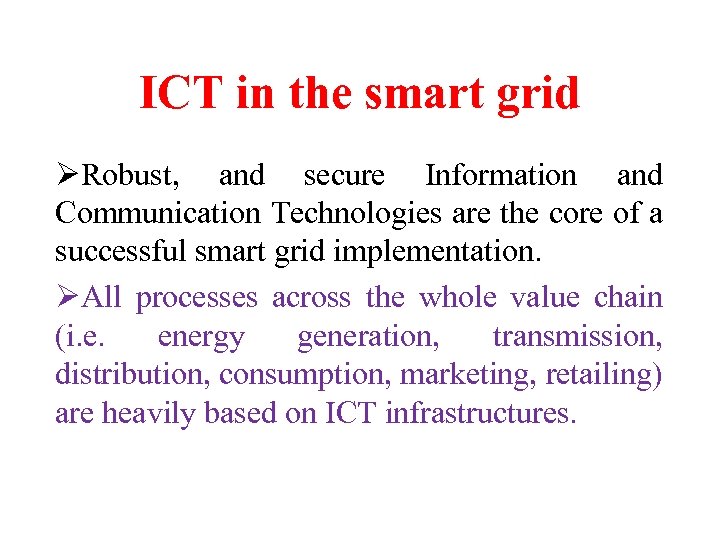 ICT in the smart grid

➢Robust, and secure Information and Communication Technologies are the core of a successful smart grid implementation.

➢All processes across the whole value chain (i.e. energy generation, transmission, distribution, consumption, marketing, retailing) are heavily based on ICT infrastructures.